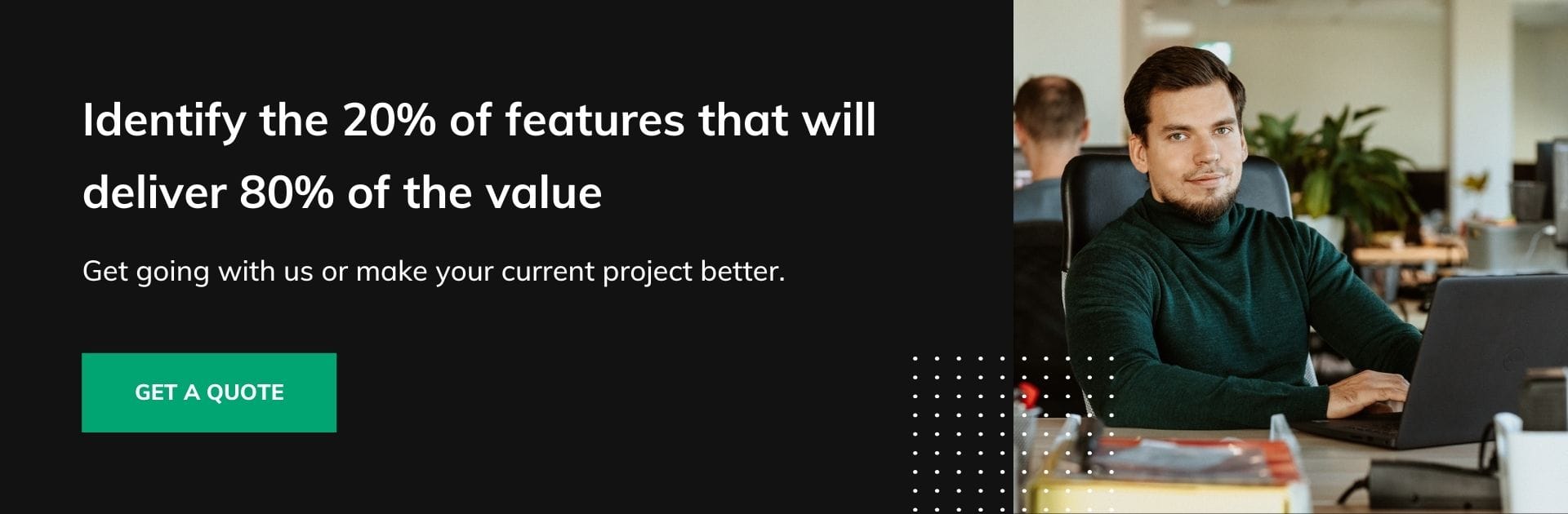 Identify the 20% of features that will deliver 80% of the value

Get going with us or make your current project better.

GET A QUOTE